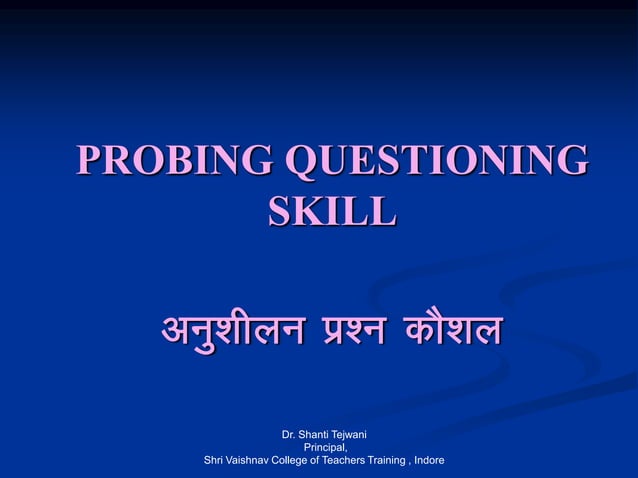 PROBING QUESTIONING SKILL

अनुशीलन प्रश्न कौशल

Dr. Shanti Tejwani
Principal,
Shri Vaishnav College of Teachers Training , Indore